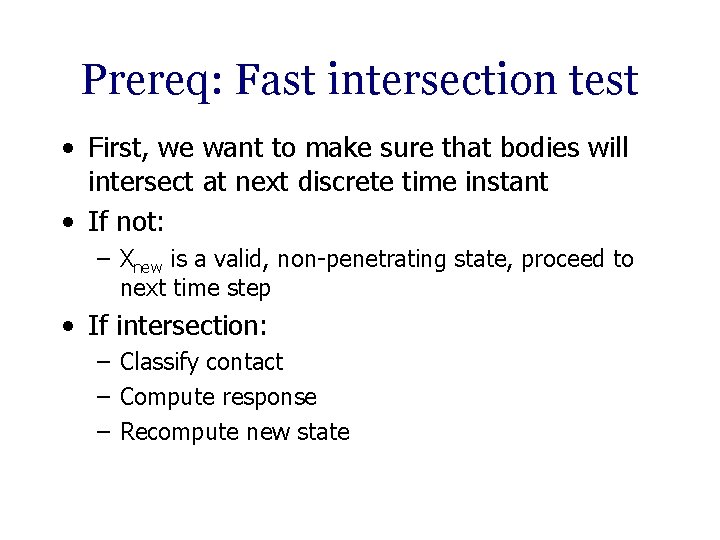 Prereq: Fast intersection test

• First, we want to make sure that bodies will intersect at next discrete time instant

• If not:
– $X_{new}$ is a valid, non-penetrating state, proceed to next time step

• If intersection:
– Classify contact
– Compute response
– Recompute new state